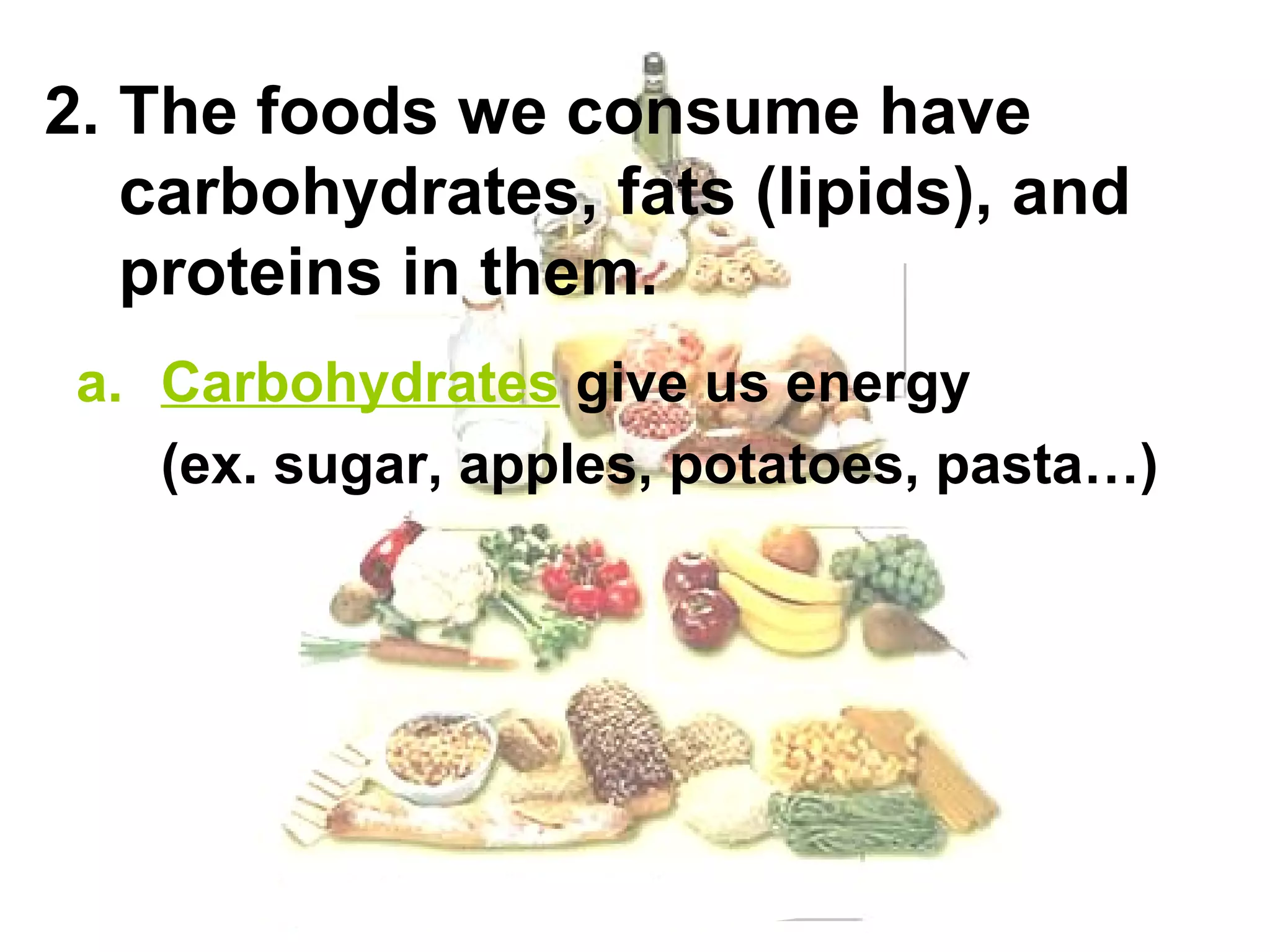 2. The foods we consume have carbohydrates, fats (lipids), and proteins in them.

a. Carbohydrates give us energy (ex. sugar, apples, potatoes, pasta…)